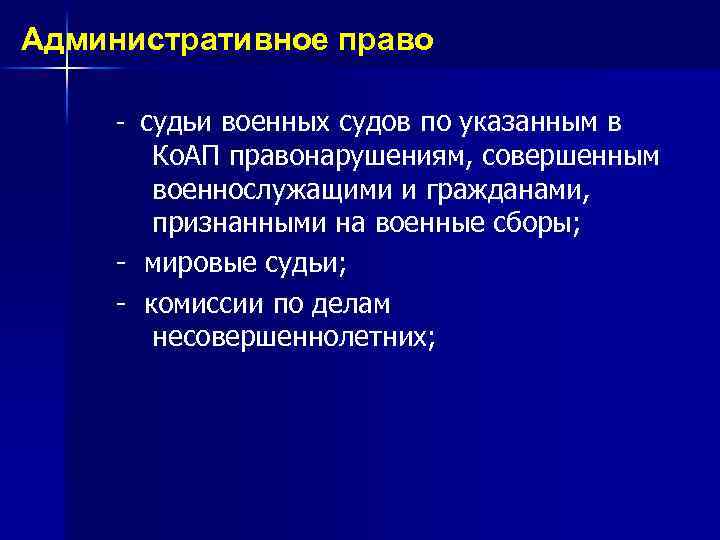 Административное право

- судьи военных судов по указанным в КоАП правонарушениям, совершенным военнослужащими и гражданами, признанными на военные сборы;

- мировые судьи;

- комиссии по делам несовершеннолетних;